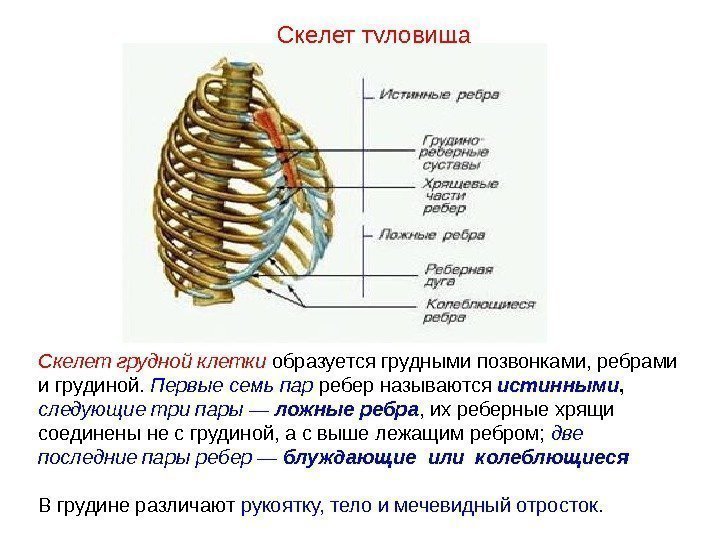 Скелет туловища

Истинные ребра

Грудино-реберные суставы

Хрящевые части ребер

Ложные ребра

Реберная дуга

Колеблющиеся ребра

Скелет грудной клетки образуется грудными позвонками, ребрами и грудиной. Первые семь пар ребер называются истинными, следующие три пары — ложные ребра, их реберные хрящи соединены не с грудиной, а с выше лежащим ребром; две последние пары ребер — блуждающие или колеблющиеся

В грудине различают рукоятку, тело и мечевидный отросток.